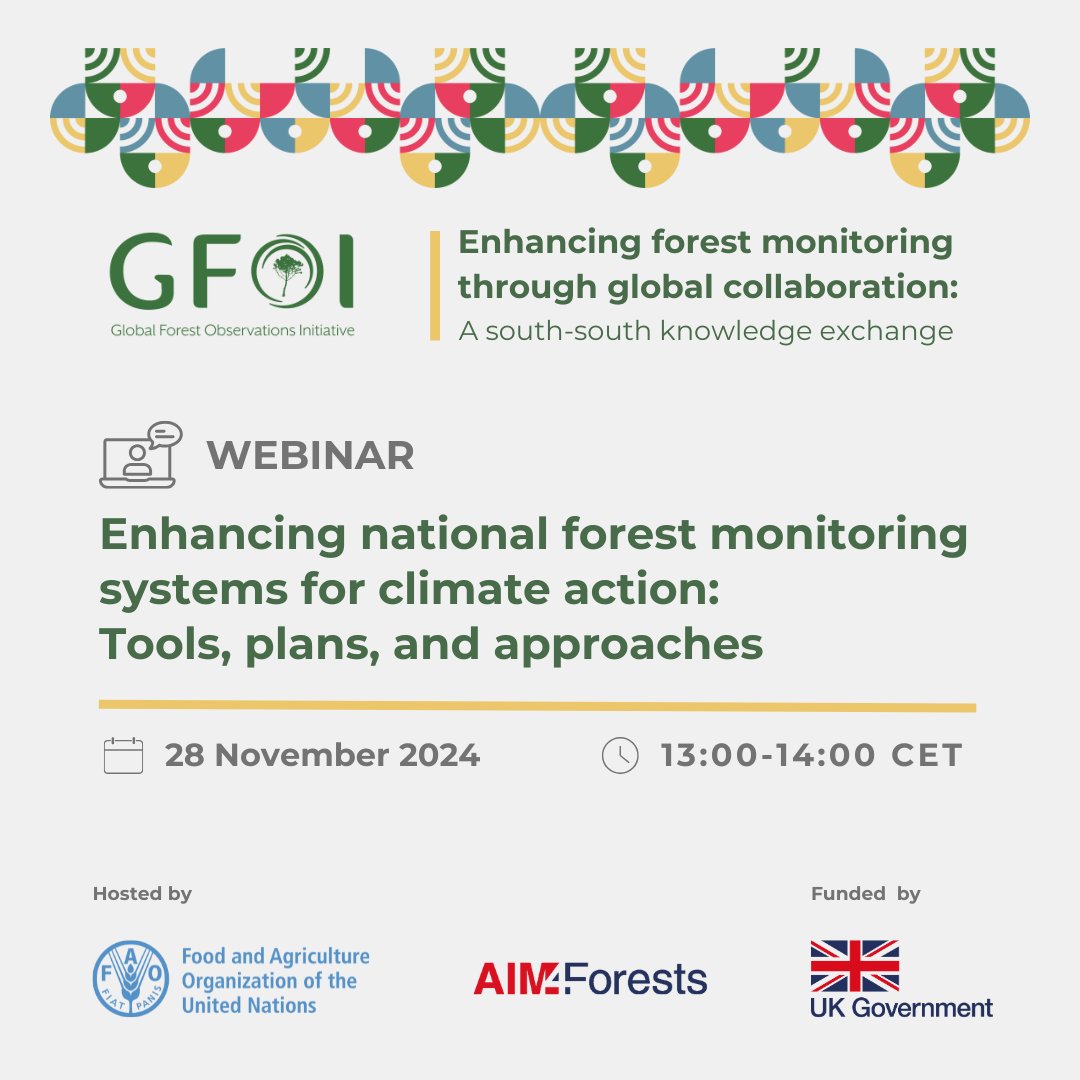 GFOI
Global Forest Observations Initiative

Enhancing forest monitoring through global collaboration:
A south-south knowledge exchange

WEBINAR

Enhancing national forest monitoring systems for climate action: Tools, plans, and approaches

28 November 2024

13:00-14:00 CET

Hosted by

FAO FIAT PANIS
Food and Agriculture Organization of the United Nations

AIM4Forests

Funded by

UK Government